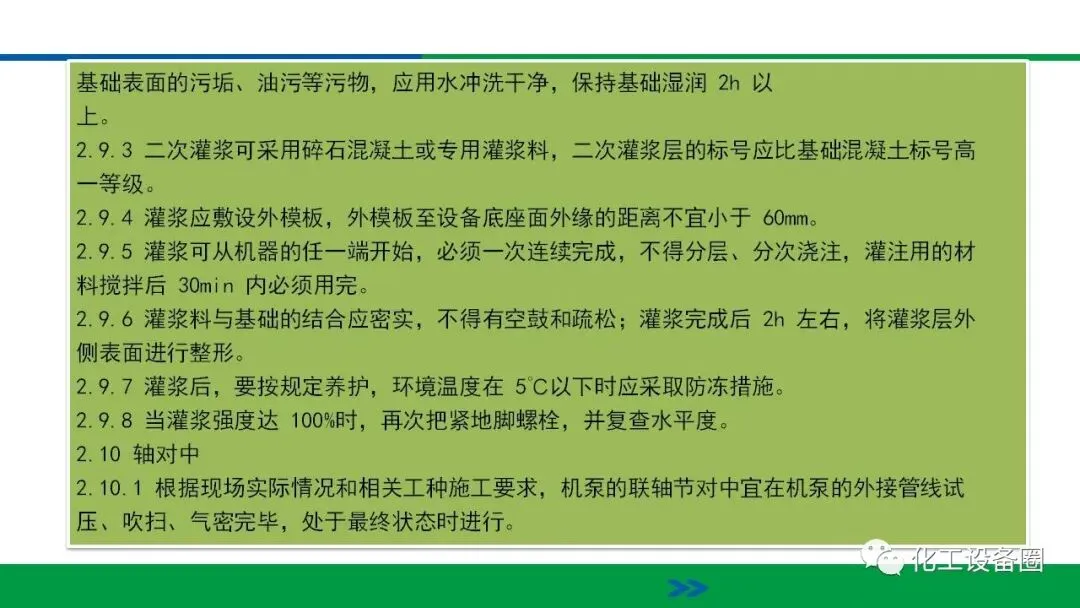 基础表面的污垢、油污等污物，应用水冲洗干净，保持基础湿润 2h 以上。

2.9.3 二次灌浆可采用碎石混凝土或专用灌浆料，二次灌浆层的标号应比基础混凝土标号高一等级。

2.9.4 灌浆应敷设外模板，外模板至设备底座面外缘的距离不宜小于 60mm。

2.9.5 灌浆可从机器的任一端开始，必须一次连续完成，不得分层、分次浇注，灌注用的材料搅拌后 30min 内必须用完。

2.9.6 灌浆料与基础的结合应密实，不得有空鼓和疏松；灌浆完成后 2h 左右，将灌浆层外侧表面进行整形。

2.9.7 灌浆后，要按规定养护，环境温度在 5℃以下时应采取防冻措施。

2.9.8 当灌浆强度达 100%时，再次把紧地脚螺栓，并复查水平度。

2.10 轴对中

2.10.1 根据现场实际情况和相关工种施工要求，机泵的联轴节对中宜在机泵的外接管线试压、吹扫、气密完毕，处于最终状态时进行。

化工设备圈